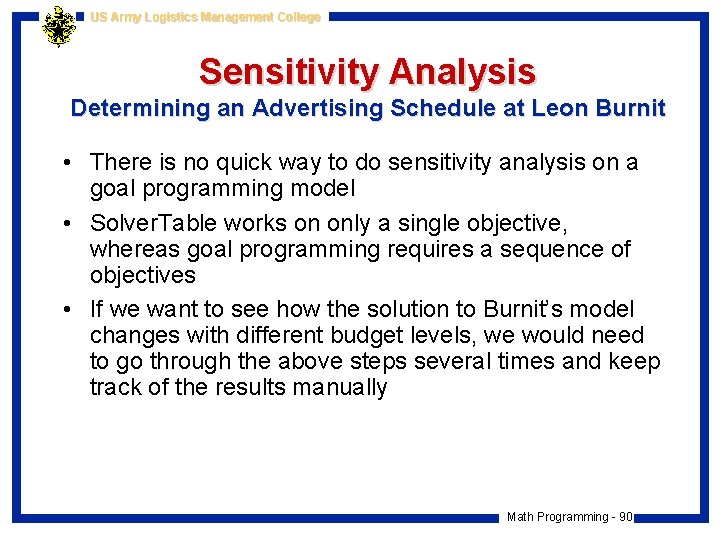 US Army Logistics Management College

Sensitivity Analysis
Determining an Advertising Schedule at Leon Burnit

• There is no quick way to do sensitivity analysis on a goal programming model

• SolverTable works on only a single objective, whereas goal programming requires a sequence of objectives

• If we want to see how the solution to Burnit's model changes with different budget levels, we would need to go through the above steps several times and keep track of the results manually

Math Programming - 90